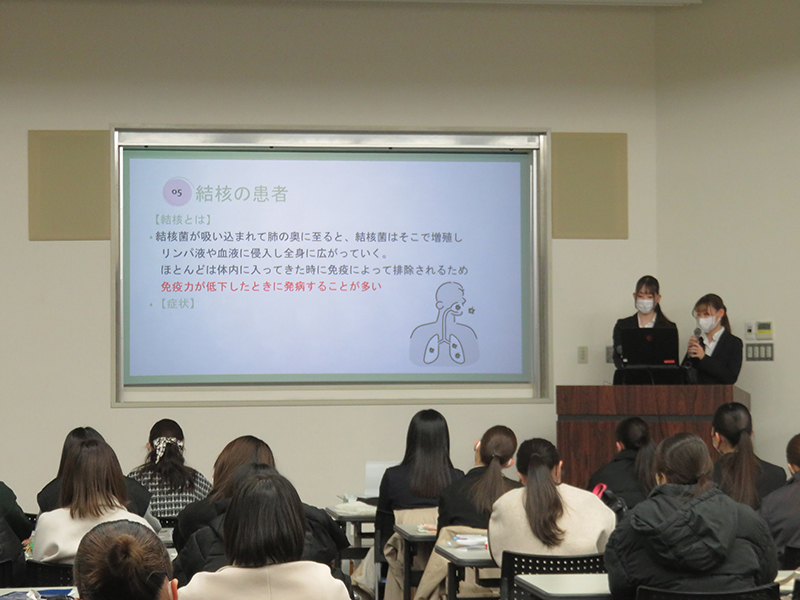 05 結核の患者

【結核とは】

・結核菌が吸い込まれて肺の奥に至ると、結核菌はそこで増殖しリンパ液や血液に侵入し全身に広がっていく。
ほとんどは体内に入ってきた時に免疫によって排除されるため
免疫力が低下したときに発病することが多い

・【症状】